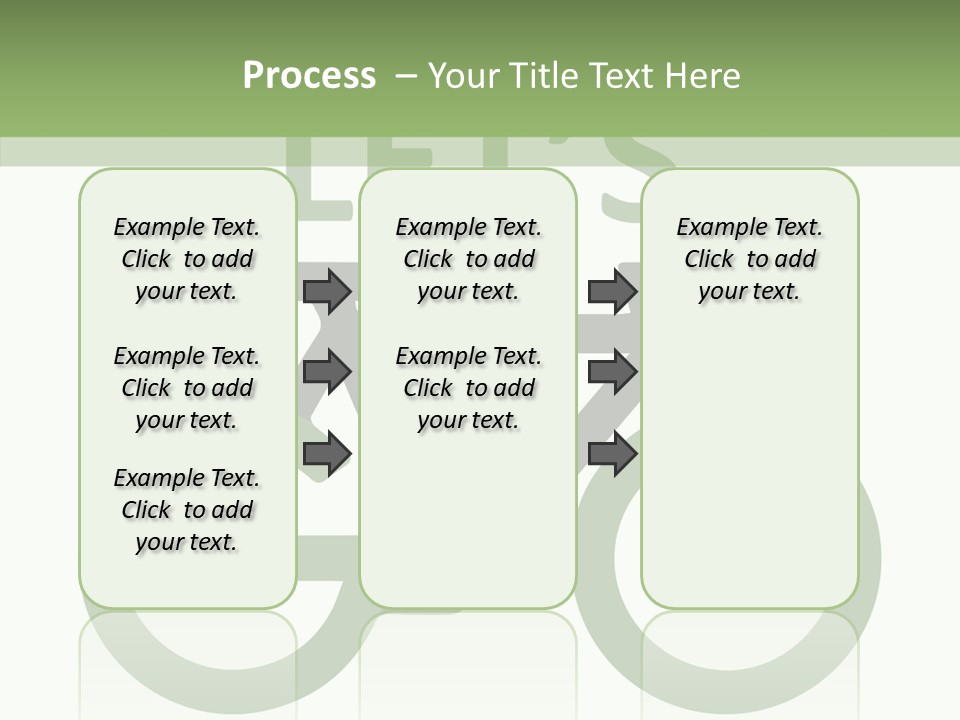 Process – Your Title Text Here

Example Text. Click to add your text.

Example Text. Click to add your text.

Example Text. Click to add your text.

Example Text. Click to add your text.

Example Text. Click to add your text.

Example Text. Click to add your text.